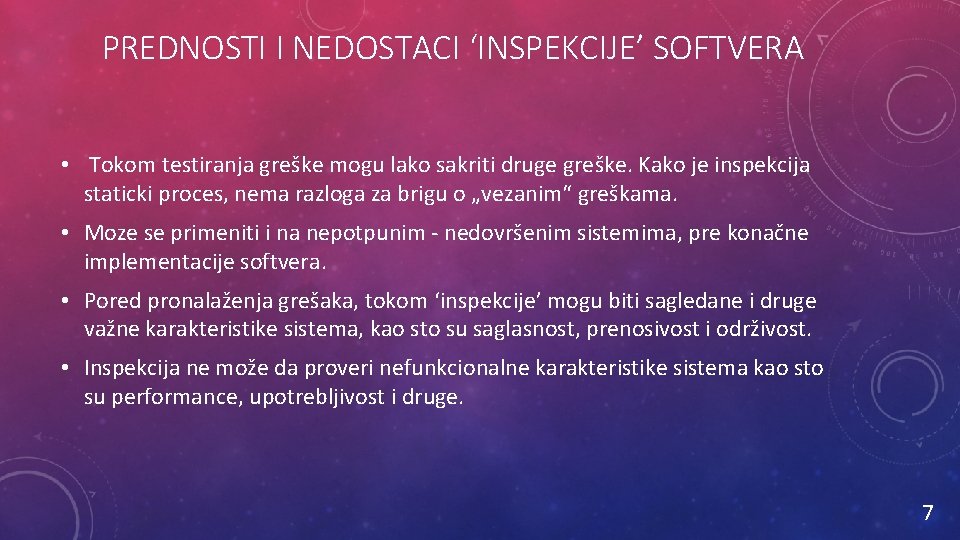 PREDNOSTI I NEDOSTACI ‘INSPEKCIJE’ SOFTVERA

• Tokom testiranja greške mogu lako sakriti druge greške. Kako je inspekcija staticki proces, nema razloga za brigu o „vezanim“ greškama.

• Moze se primeniti i na nepotpunim - nedovršenim sistemima, pre konačne implementacije softvera.

• Pored pronalaženja grešaka, tokom ‘inspekcije’ mogu biti sagledane i druge važne karakteristike sistema, kao sto su saglasnost, prenosivost i održivost.

• Inspekcija ne može da proveri nefunkcionalne karakteristike sistema kao sto su performance, upotrebljivost i druge.

7